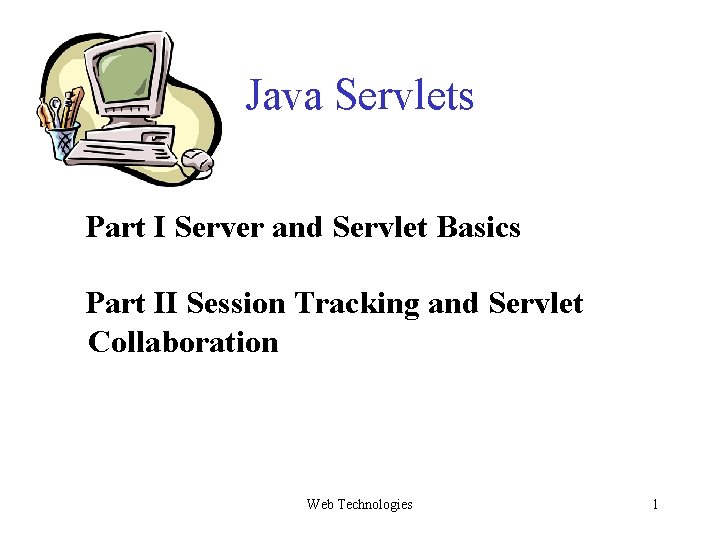 Java Servlets

Part I Server and Servlet Basics

Part II Session Tracking and Servlet Collaboration

Web Technologies

1